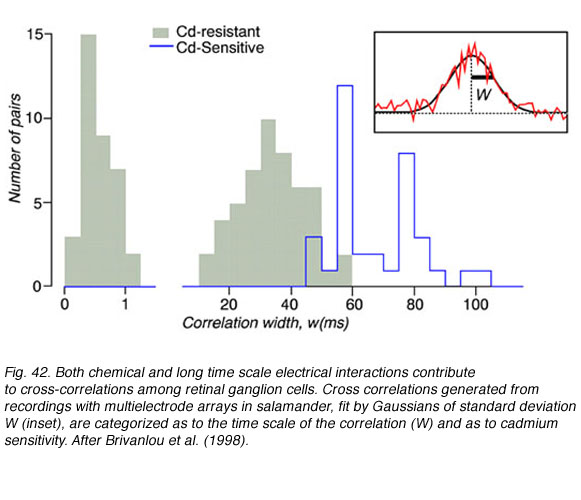 Cd-resistant
Cd-Sensitive

W

Number of pairs

15
10
5
0

0 1 20 40 60 80 100

Correlation width, w(ms)

Fig. 42. Both chemical and long time scale electrical interactions contribute to cross-correlations among retinal ganglion cells. Cross correlations generated from recordings with multielectrode arrays in salamander, fit by Gaussians of standard deviation W (inset), are categorized as to the time scale of the correlation (W) and as to cadmium sensitivity. After Brivanlou et al. (1998).